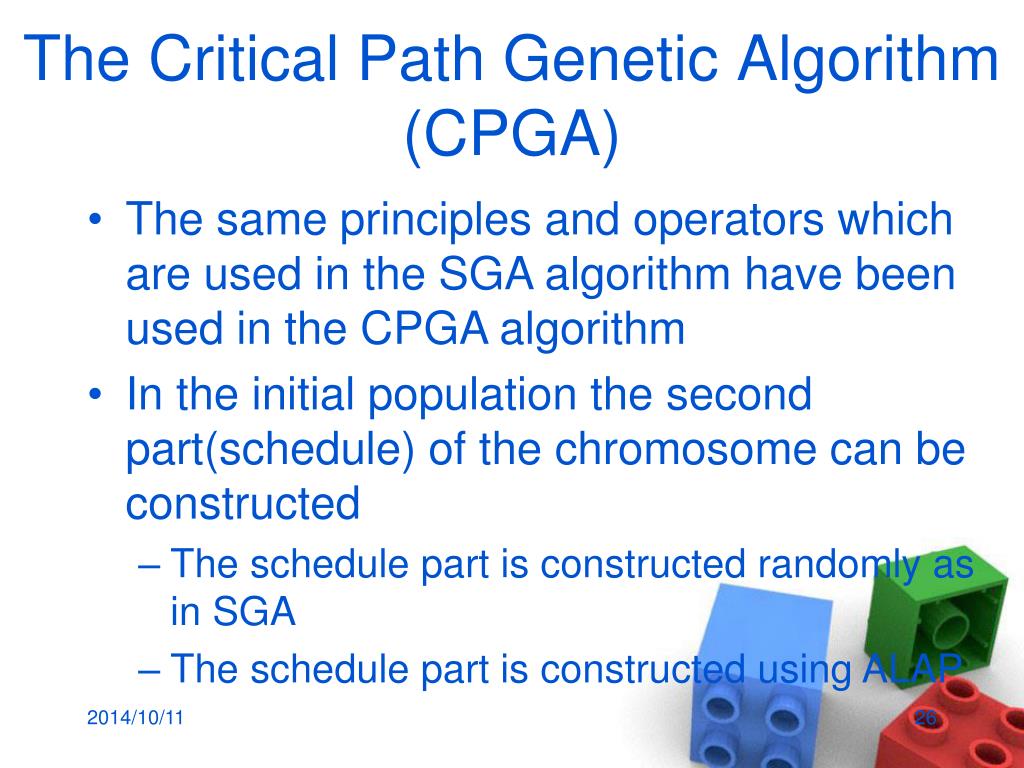 The Critical Path Genetic Algorithm (CPGA)

• The same principles and operators which are used in the SGA algorithm have been used in the CPGA algorithm
• In the initial population the second part(schedule) of the chromosome can be constructed
– The schedule part is constructed randomly as in SGA
– The schedule part is constructed using ALAP

2014/10/11

26